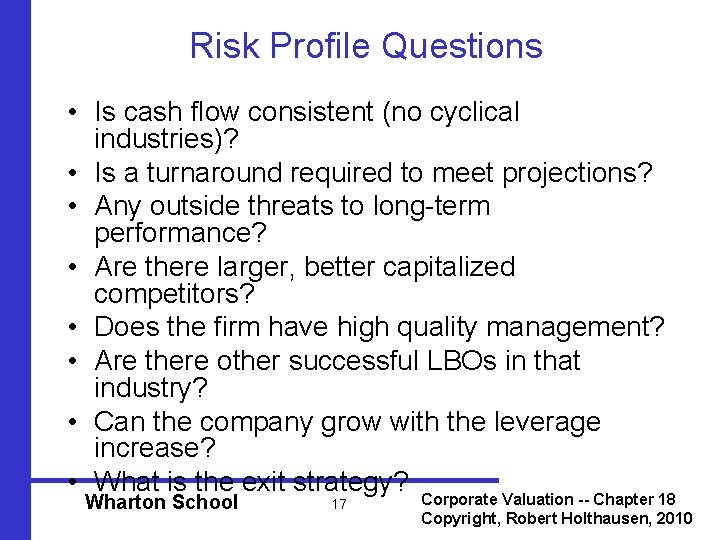 Risk Profile Questions

• Is cash flow consistent (no cyclical industries)?
• Is a turnaround required to meet projections?
• Any outside threats to long-term performance?
• Are there larger, better capitalized competitors?
• Does the firm have high quality management?
• Are there other successful LBOs in that industry?
• Can the company grow with the leverage increase?
• What is the exit strategy?

Wharton School

17

Corporate Valuation -- Chapter 18
Copyright, Robert Holthausen, 2010